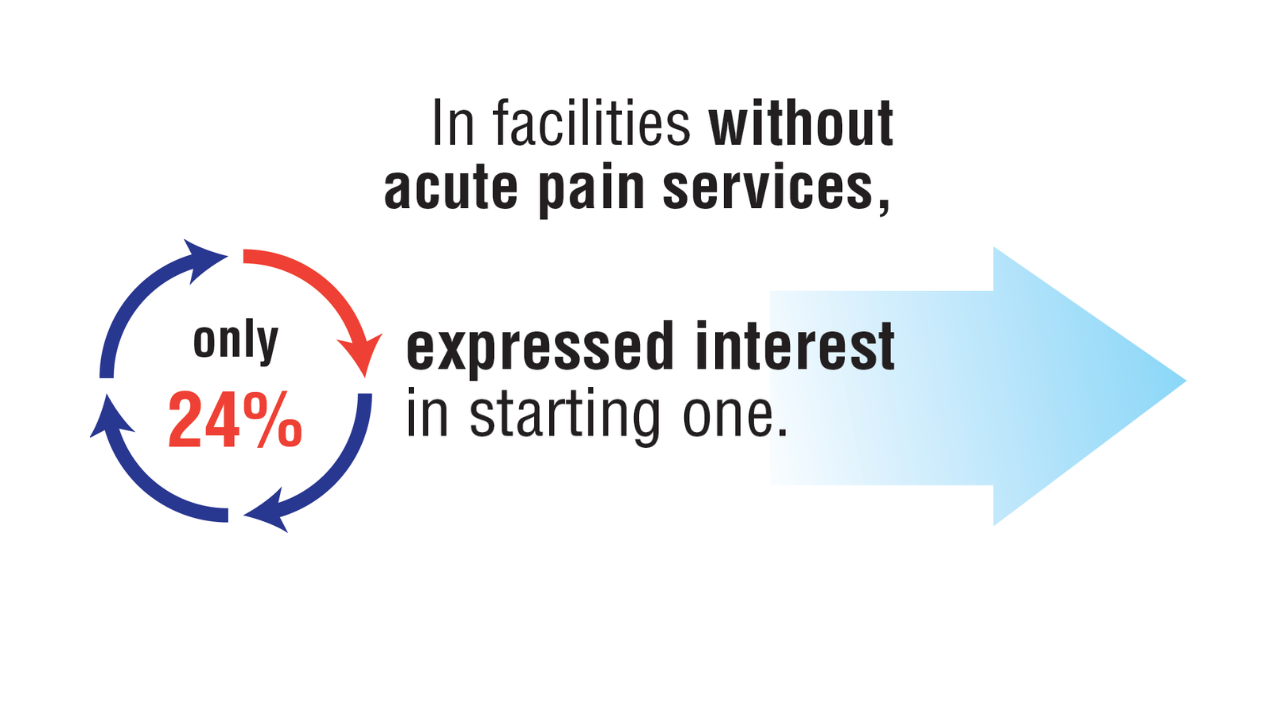 In facilities without acute pain services,

only
24%

expressed interest in starting one.